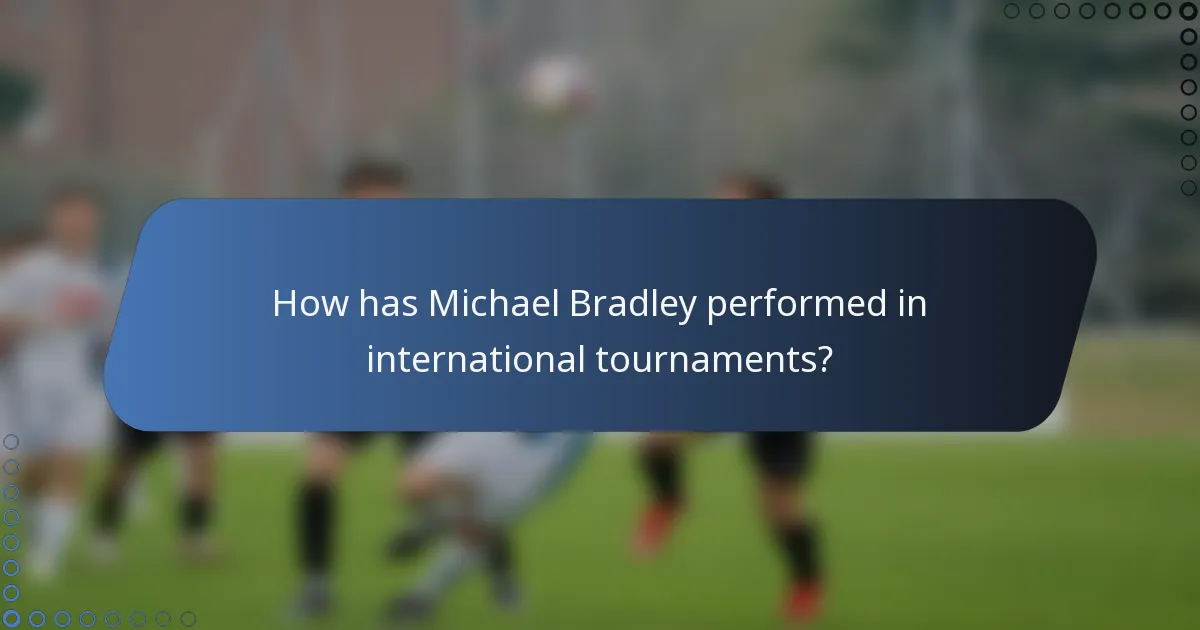 How has Michael Bradley performed in international tournaments?